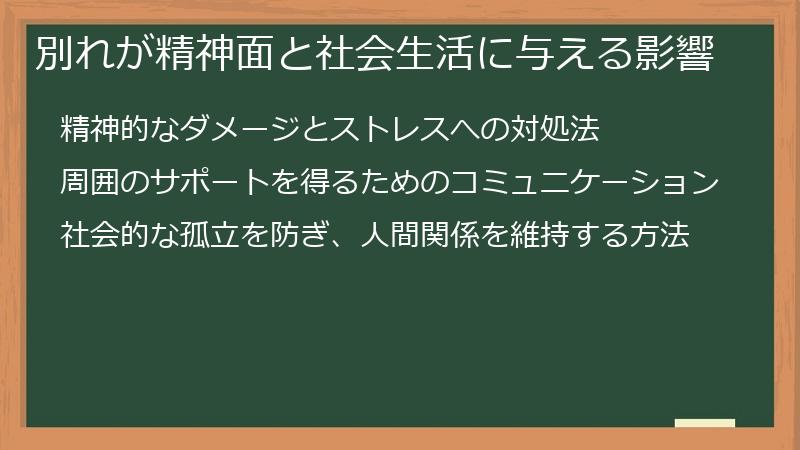 別れが精神面と社会生活に与える影響

精神的なダメージとストレスへの対処法

周囲のサポートを得るためのコミュニケーション

社会的な孤立を防ぎ、人間関係を維持する方法